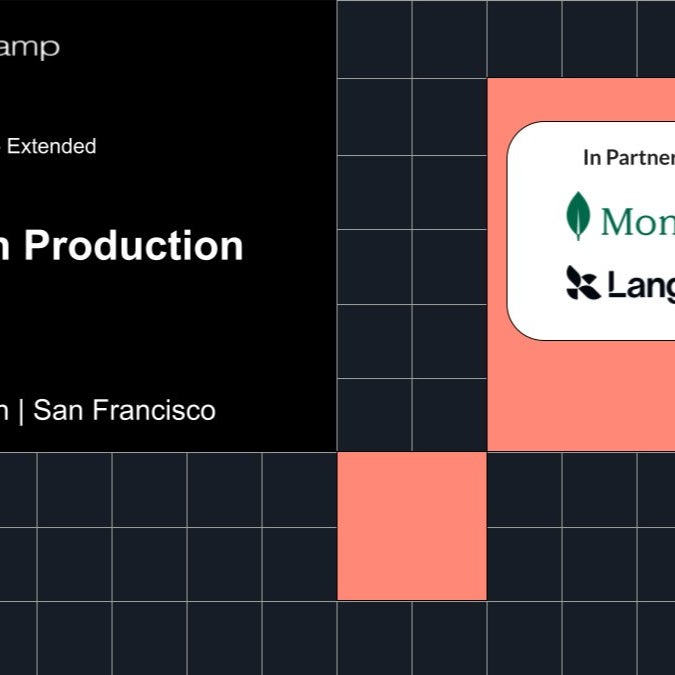 amp

Extended

n Production

n | San Francisco

In Partner

Mon

Lang